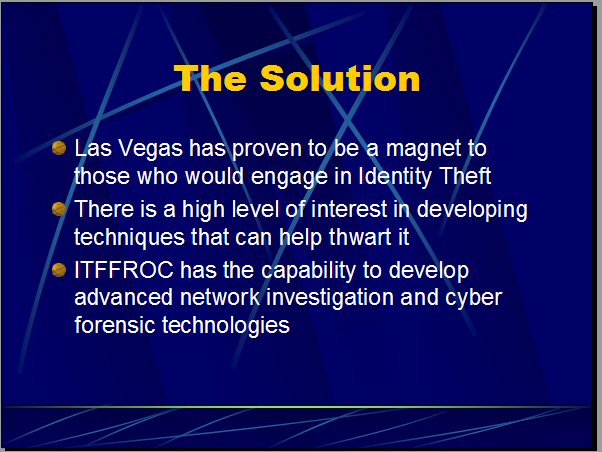 The Solution

- Las Vegas has proven to be a magnet to those who would engage in Identity Theft
- There is a high level of interest in developing techniques that can help thwart it
- ITFFROC has the capability to develop advanced network investigation and cyber forensic technologies